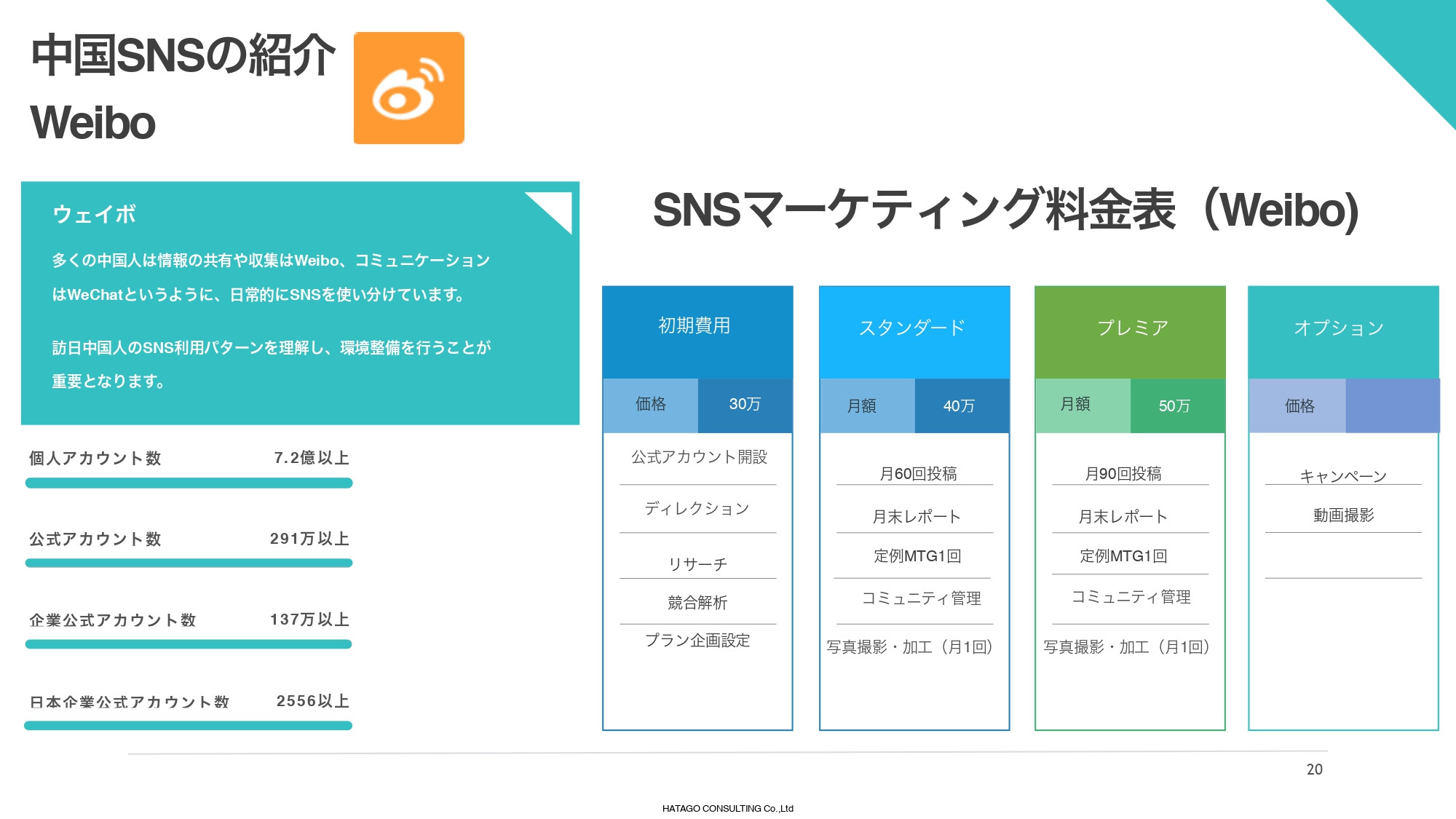 中国SNSの紹介
Weibo

ウェイボ

多くの中国人は情報の共有や収集はWeibo、コミュニケーションはWeChatというように、日常的にSNSを使い分けています。

訪日中国人のSNS利用パターンを理解し、環境整備を行うことが重要となります。

個人アカウント数 7.2億以上

公式アカウント数 291万以上

企業公式アカウント数 137万以上

日本企業公式アカウント数 2556以上

SNSマーケティング料金表（Weibo)

初期費用
価格 30万
公式アカウント開設
ディレクション
リサーチ
競合解析
プラン企画設定

スタンダード
月額 40万
月60回投稿
月末レポート
定例MTG1回
コミュニティ管理
写真撮影・加工（月1回）

プレミア
月額 50万
月90回投稿
月末レポート
定例MTG1回
コミュニティ管理
写真撮影・加工（月1回）

オプション
価格
キャンペーン
動画撮影

20

HATAGO CONSULTING Co.,Ltd